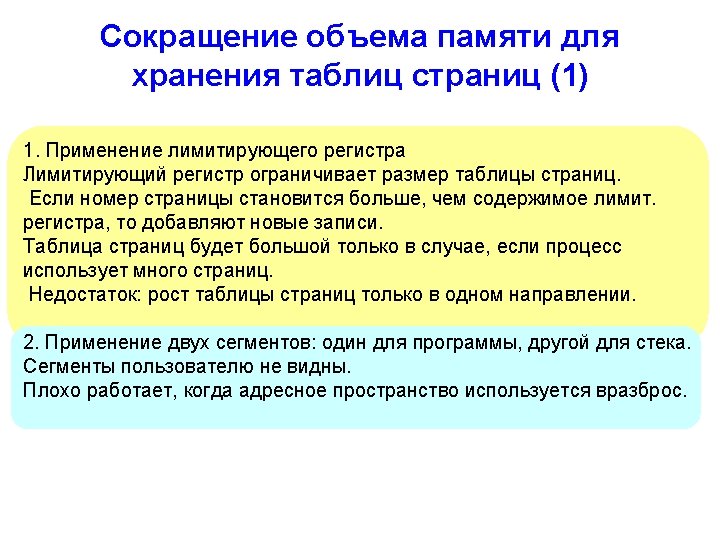 Сокращение объема памяти для хранения таблиц страниц (1)

1. Применение лимитирующего регистра
Лимитирующий регистр ограничивает размер таблицы страниц.
Если номер страницы становится больше, чем содержимое лимит. регистра, то добавляют новые записи.
Таблица страниц будет большой только в случае, если процесс использует много страниц.
Недостаток: рост таблицы страниц только в одном направлении.

2. Применение двух сегментов: один для программы, другой для стека.
Сегменты пользователю не видны.
Плохо работает, когда адресное пространство используется вразброс.